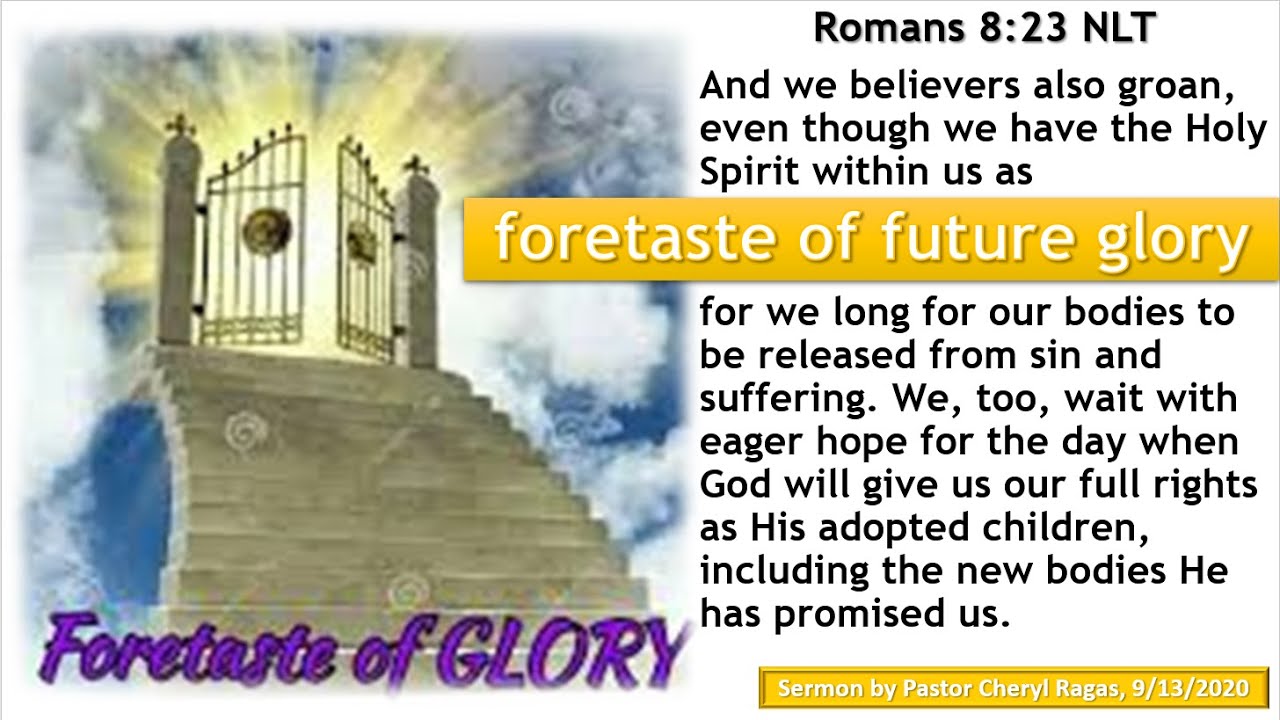 Romans 8:23 NLT

And we believers also groan, even though we have the Holy Spirit within us as

foretaste of future glory

for we long for our bodies to be released from sin and suffering. We, too, wait with eager hope for the day when God will give us our full rights as His adopted children, including the new bodies He has promised us.

Foretaste of GLORY

Sermon by Pastor Cheryl Ragas, 9/13/2020